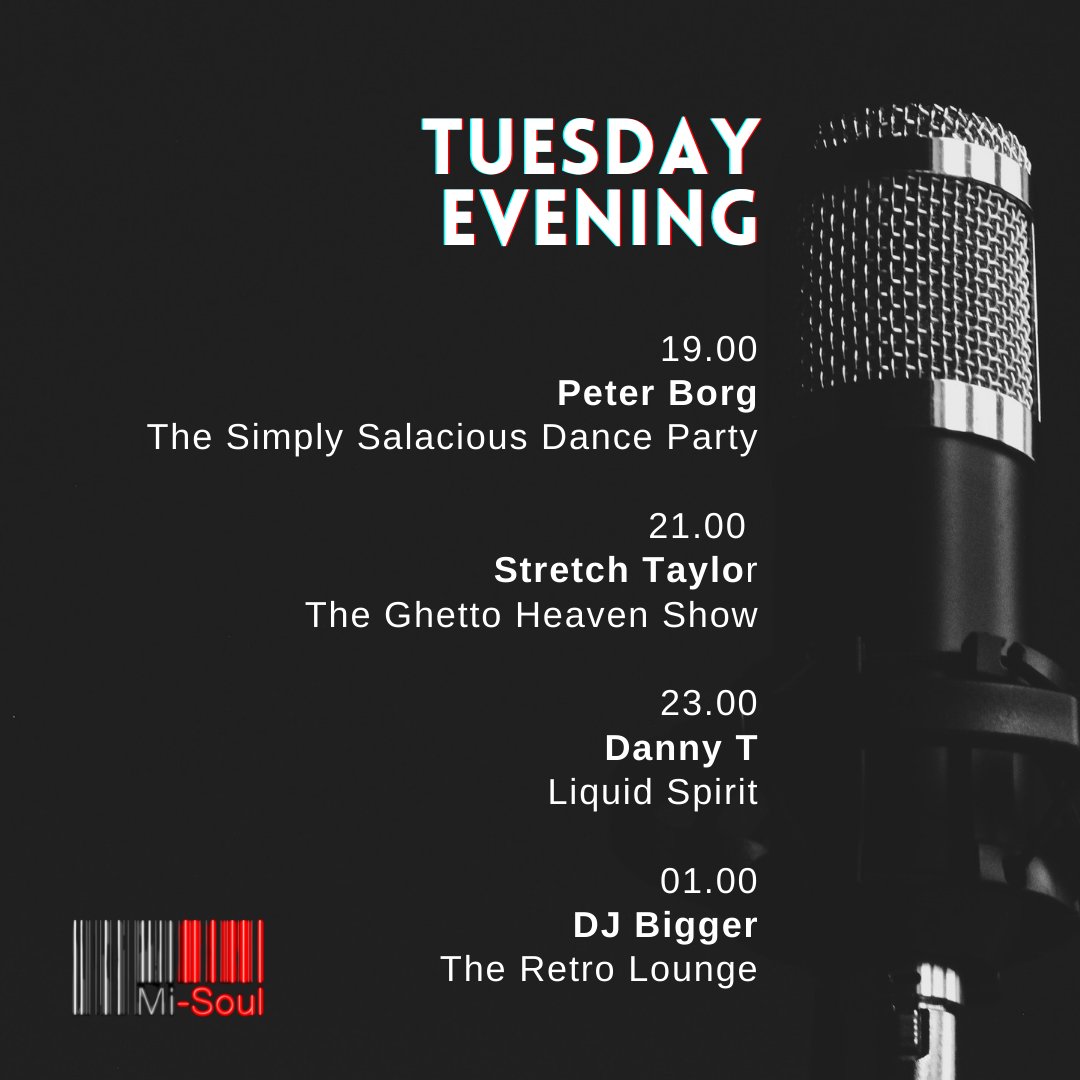 TUESDAY EVENING

19.00
Peter Borg
The Simply Salacious Dance Party

21.00
Stretch Taylor
The Ghetto Heaven Show

23.00
Danny T
Liquid Spirit

01.00
DJ Bigger
The Retro Lounge

Mi-Soul